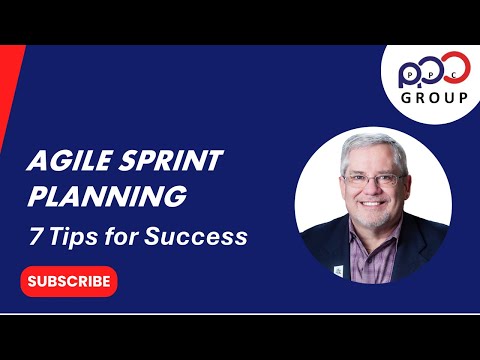 PPC
GROUP

AGILE SPRINT PLANNING

7 Tips for Success

SUBSCRIBE